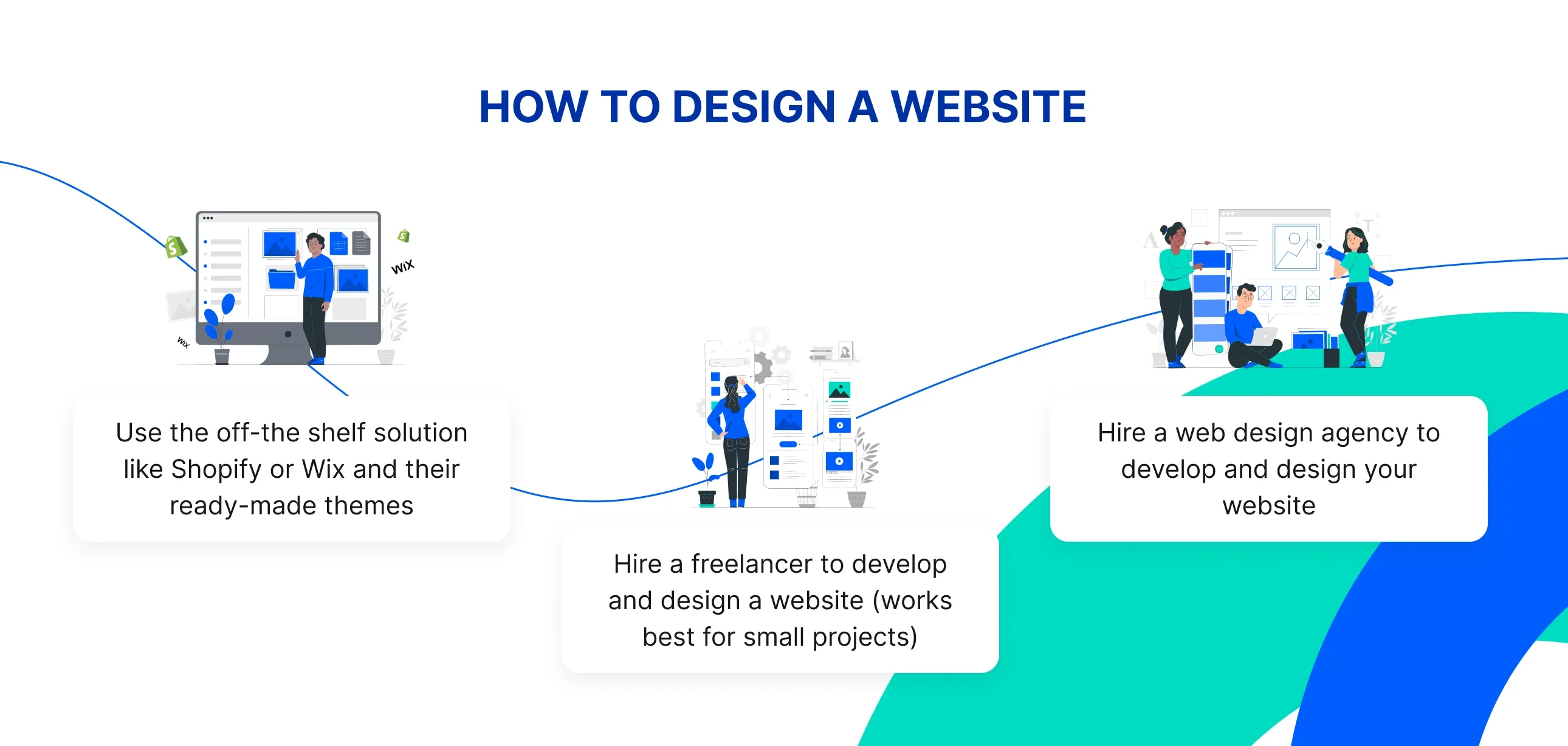 HOW TO DESIGN A WEBSITE

WiX

Wix

Use the off-the shelf solution like Shopify or Wix and their ready-made themes

Hire a freelancer to develop and design a website (works best for small projects)

Hire a web design agency to develop and design your website